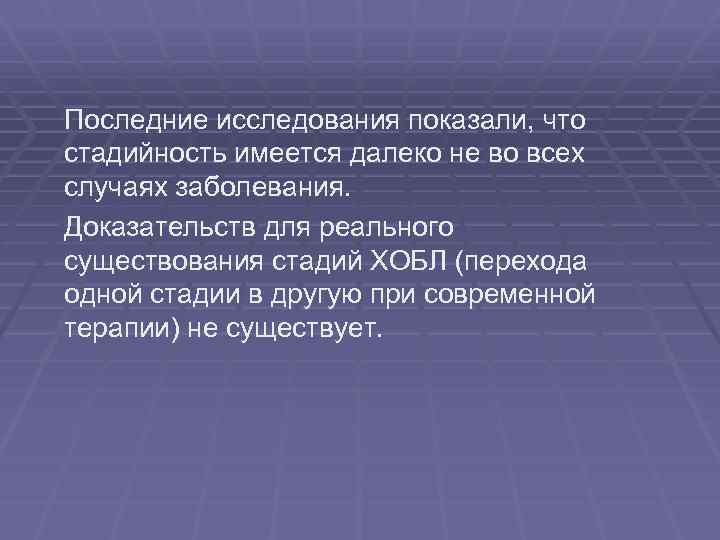 Последние исследования показали, что стадийность имеется далеко не во всех случаях заболевания.

Доказательств для реального существования стадий ХОБЛ (перехода одной стадии в другую при современной терапии) не существует.